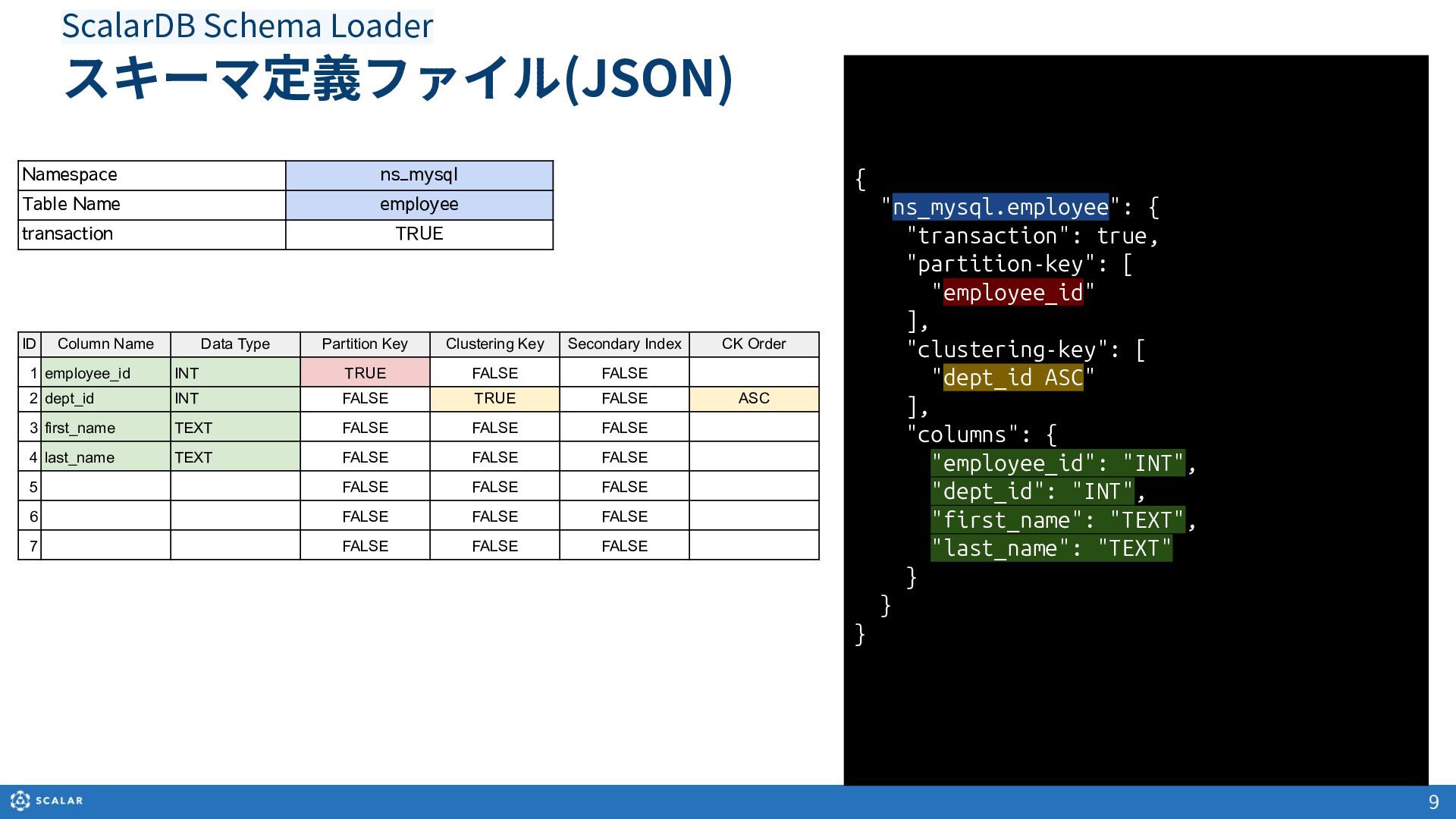 ScalarDB Schema Loader
スキーマ定義ファイル(JSON)

Namespace ns_mysql
Table Name employee
transaction TRUE

| ID | Column Name | Data Type | Partition Key | Clustering Key | Secondary Index | CK Order |
|---|---|---|---|---|---|---|
| 1 | employee_id | INT | TRUE | FALSE | FALSE | |
| 2 | dept_id | INT | FALSE | TRUE | FALSE | ASC |
| 3 | first_name | TEXT | FALSE | FALSE | FALSE | |
| 4 | last_name | TEXT | FALSE | FALSE | FALSE | |
| 5 | | | FALSE | FALSE | FALSE | |
| 6 | | | FALSE | FALSE | FALSE | |
| 7 | | | FALSE | FALSE | FALSE | |

{
  "ns_mysql.employee": {
    "transaction": true,
    "partition-key": [
      "employee_id"
    ],
    "clustering-key": [
      "dept_id ASC"
    ],
    "columns": {
      "employee_id": "INT",
      "dept_id": "INT",
      "first_name": "TEXT",
      "last_name": "TEXT"
    }
  }
}

SCALAR
9